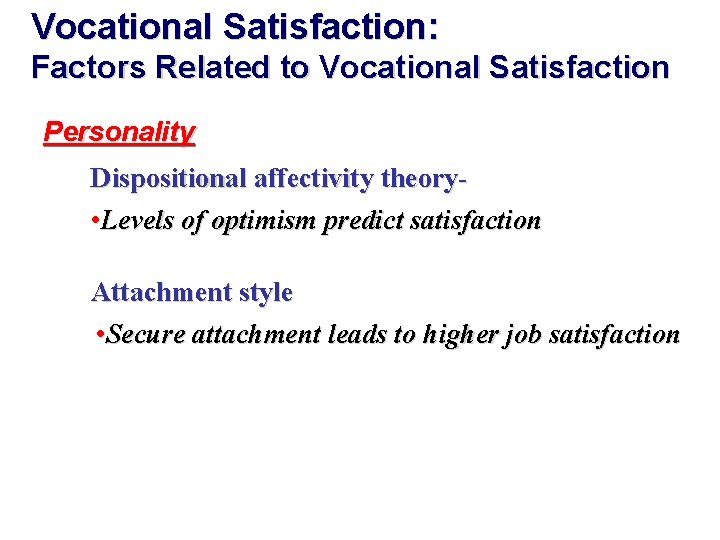 Vocational Satisfaction:
Factors Related to Vocational Satisfaction

Personality

Dispositional affectivity theory-

•Levels of optimism predict satisfaction

Attachment style

•Secure attachment leads to higher job satisfaction